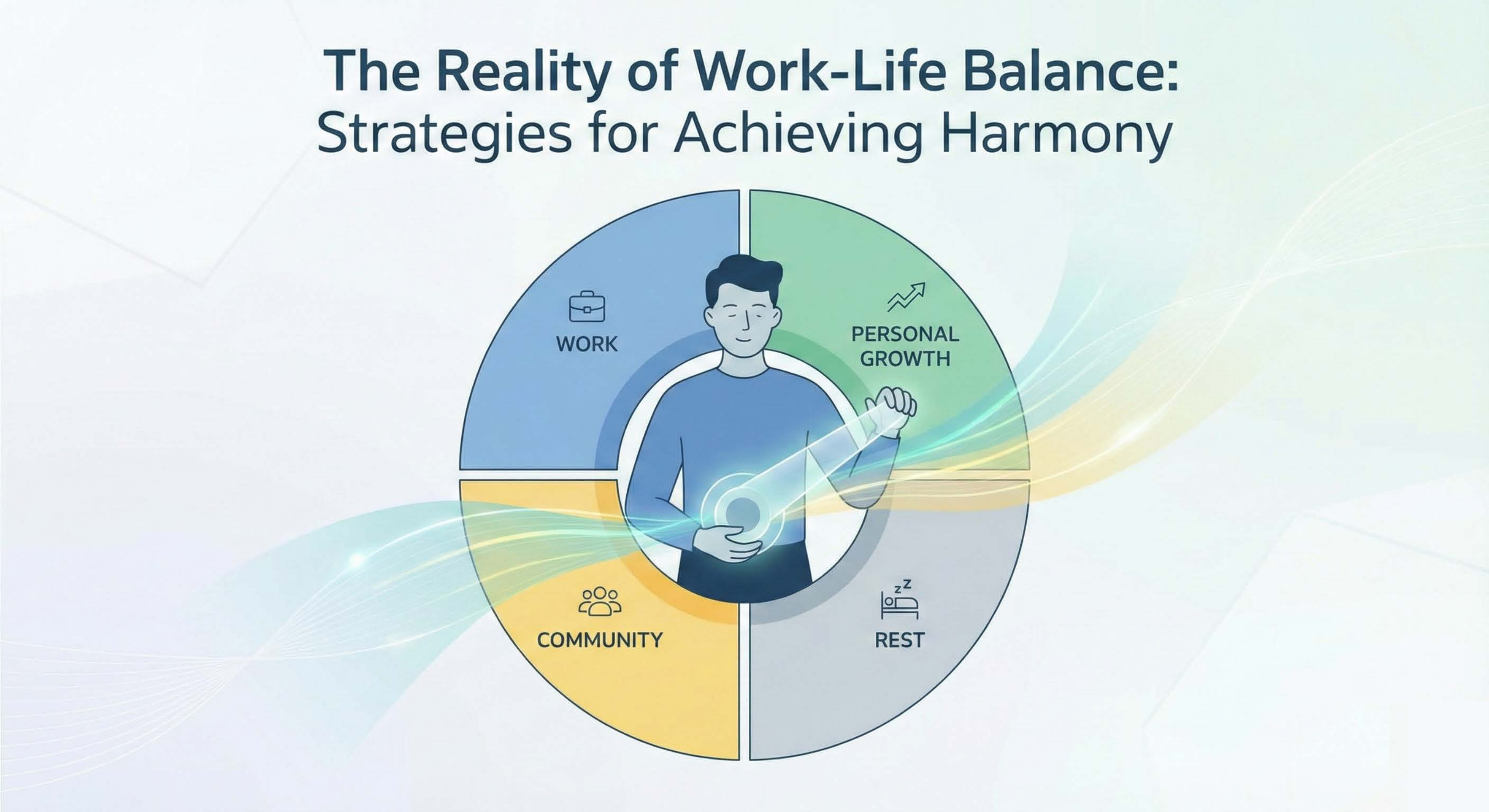 The Reality of Work-Life Balance:
Strategies for Achieving Harmony

WORK

PERSONAL GROWTH

COMMUNITY

REST